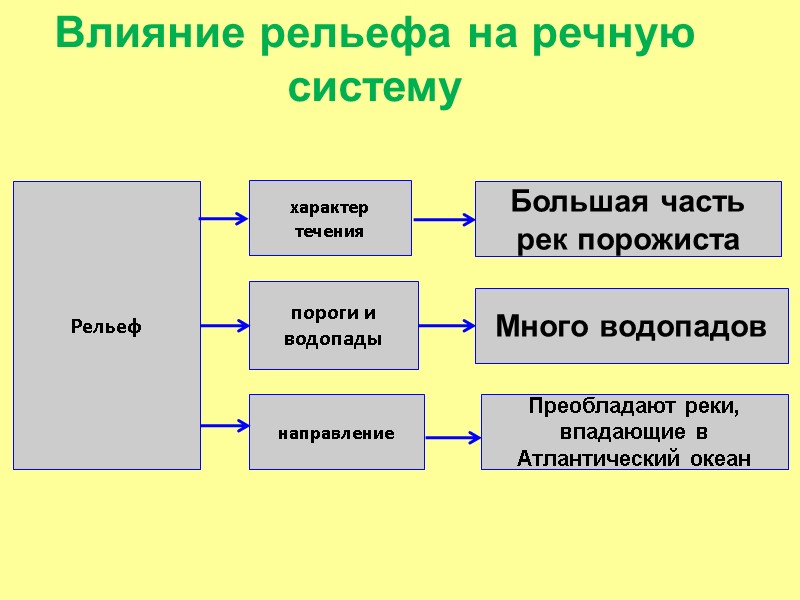 Влияние рельефа на речную систему

Рельеф

характер течения

Большая часть рек порожиста

пороги и водопады

Много водопадов

направление

Преобладают реки, впадающие в Атлантический океан